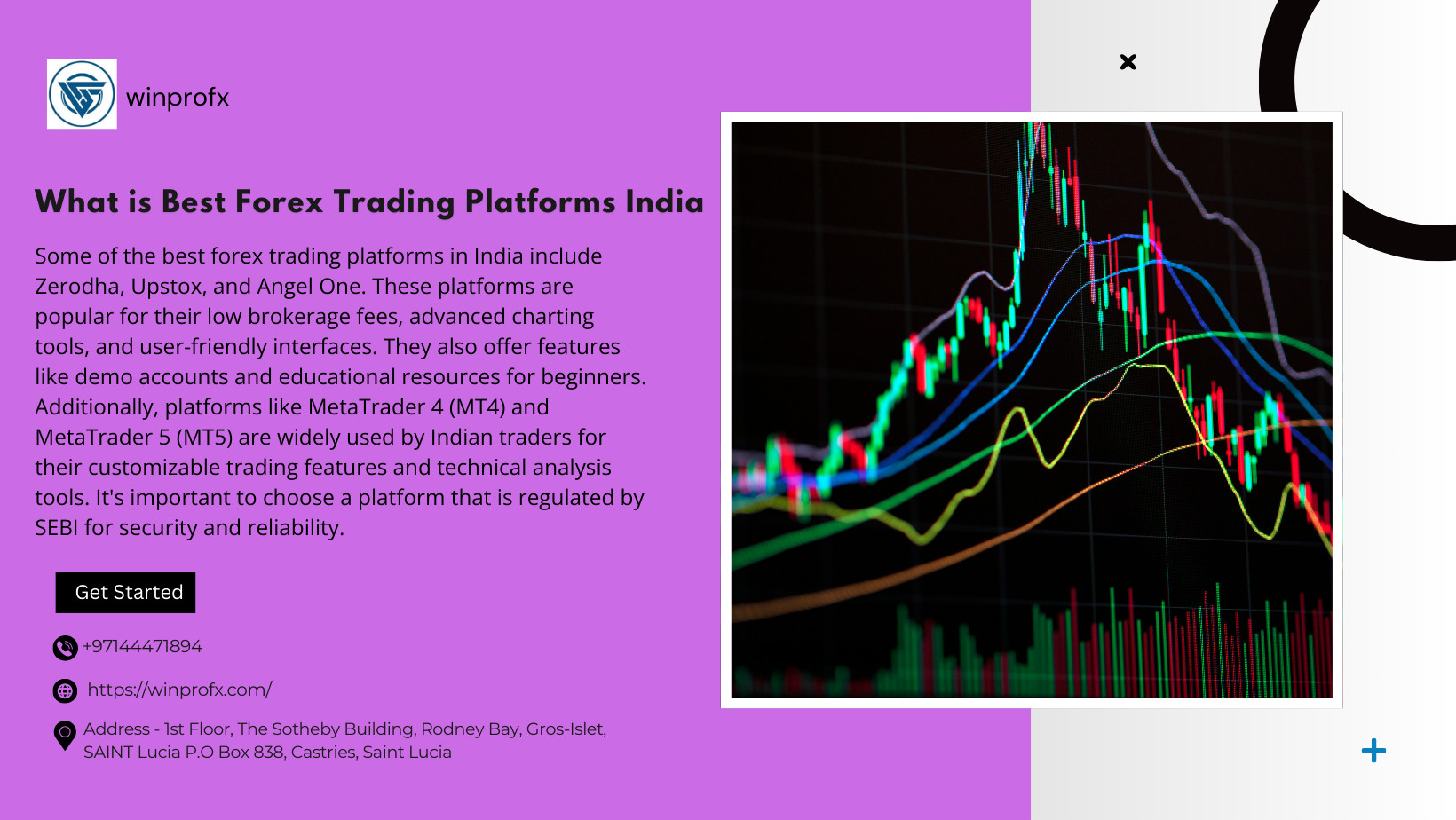 winprofx

What is Best Forex Trading Platforms India

Some of the best forex trading platforms in India include Zerodha, Upstox, and Angel One. These platforms are popular for their low brokerage fees, advanced charting tools, and user-friendly interfaces. They also offer features like demo accounts and educational resources for beginners. Additionally, platforms like MetaTrader 4 (MT4) and MetaTrader 5 (MT5) are widely used by Indian traders for their customizable trading features and technical analysis tools. It's important to choose a platform that is regulated by SEBI for security and reliability.

Get Started

+97144471894

https://winprofx.com/

Address - 1st Floor, The Sotheby Building, Rodney Bay, Gros-Islet, SAINT Lucia P.O Box 838, Castries, Saint Lucia